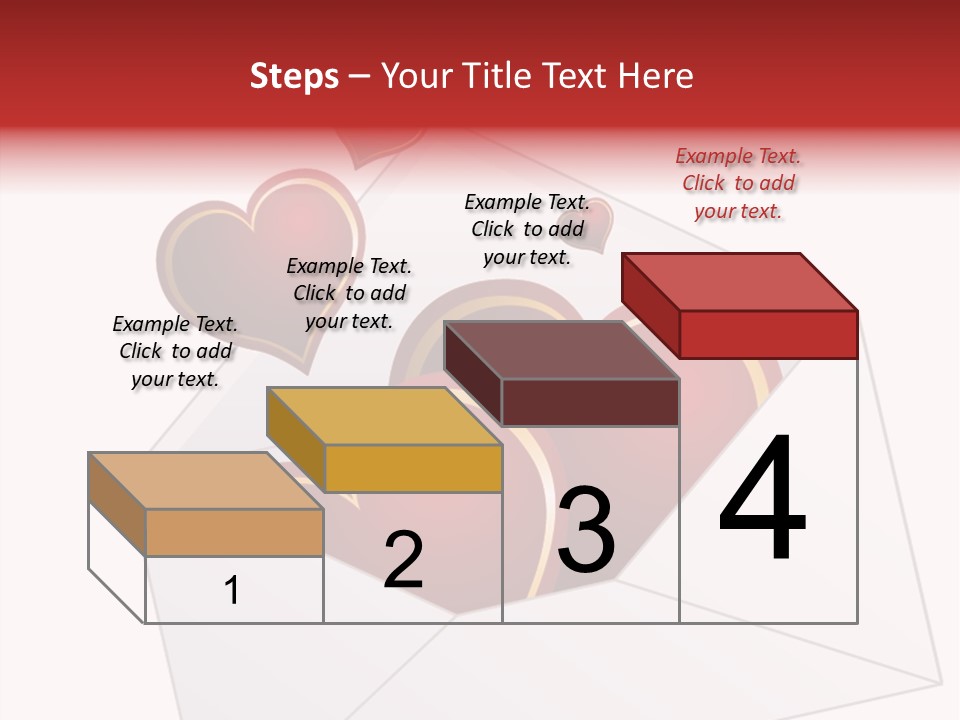 Steps – Your Title Text Here

Example Text. Click to add your text.

Example Text. Click to add your text.

Example Text. Click to add your text.

Example Text. Click to add your text.

1

2

3

4